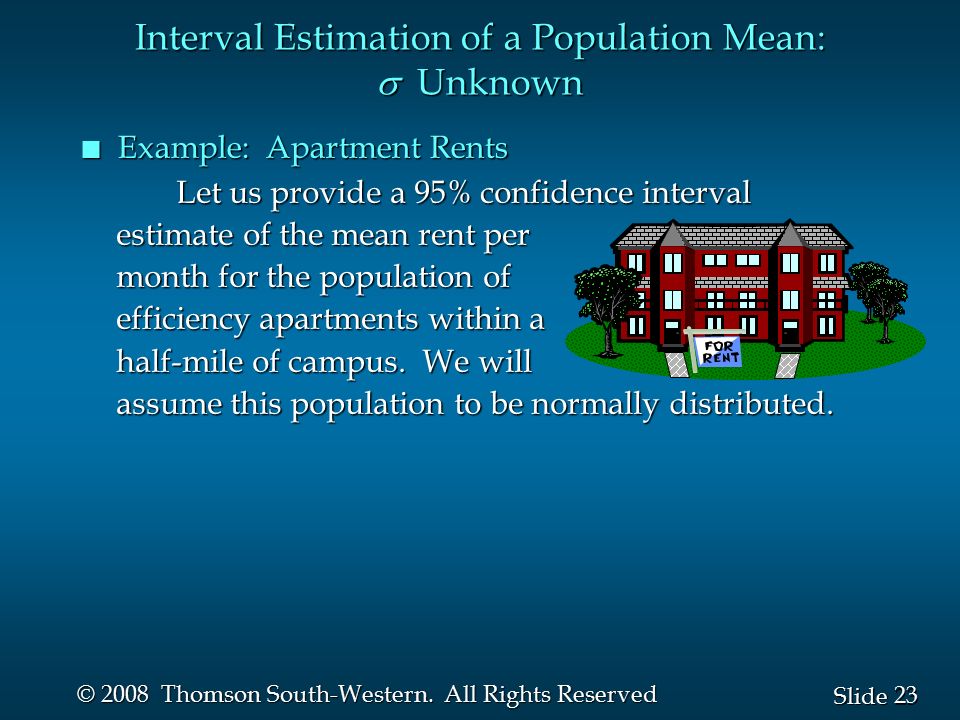 Interval Estimation of a Population Mean: $\sigma$ Unknown

■ Example: Apartment Rents

Let us provide a 95% confidence interval estimate of the mean rent per month for the population of efficiency apartments within a half-mile of campus. We will assume this population to be normally distributed.

FOR RENT

© 2008 Thomson South-Western. All Rights Reserved

Slide 23